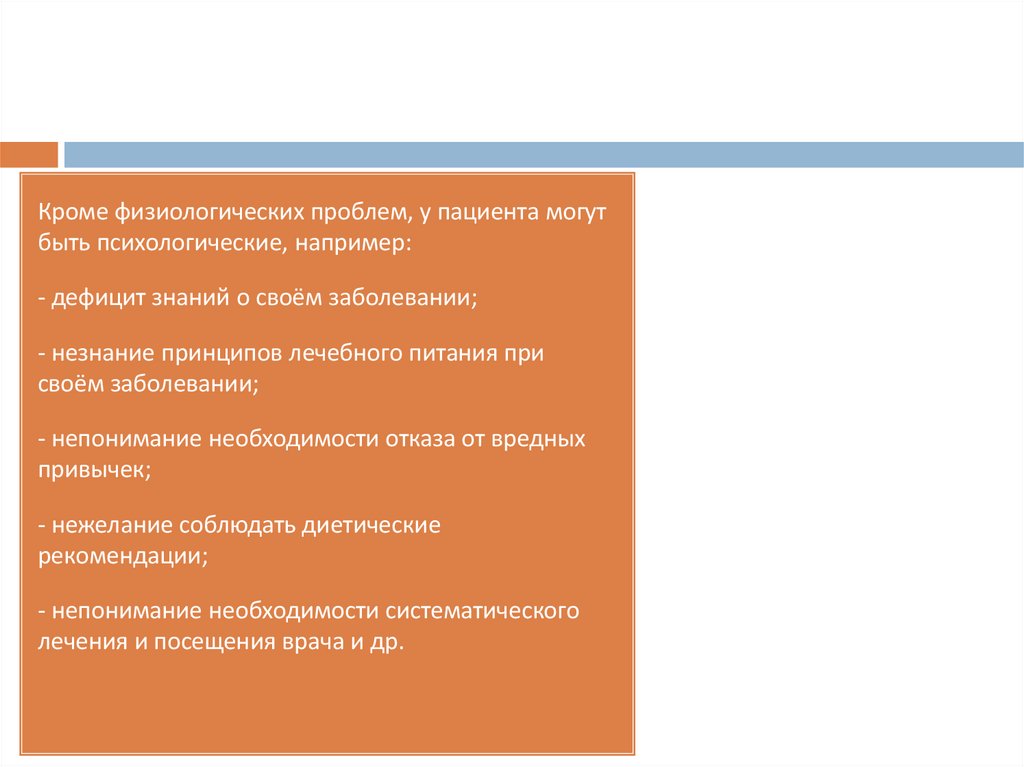 Кроме физиологических проблем, у пациента могут быть психологические, например:

- дефицит знаний о своём заболевании;

- незнание принципов лечебного питания при своём заболевании;

- непонимание необходимости отказа от вредных привычек;

- нежелание соблюдать диетические рекомендации;

- непонимание необходимости систематического лечения и посещения врача и др.